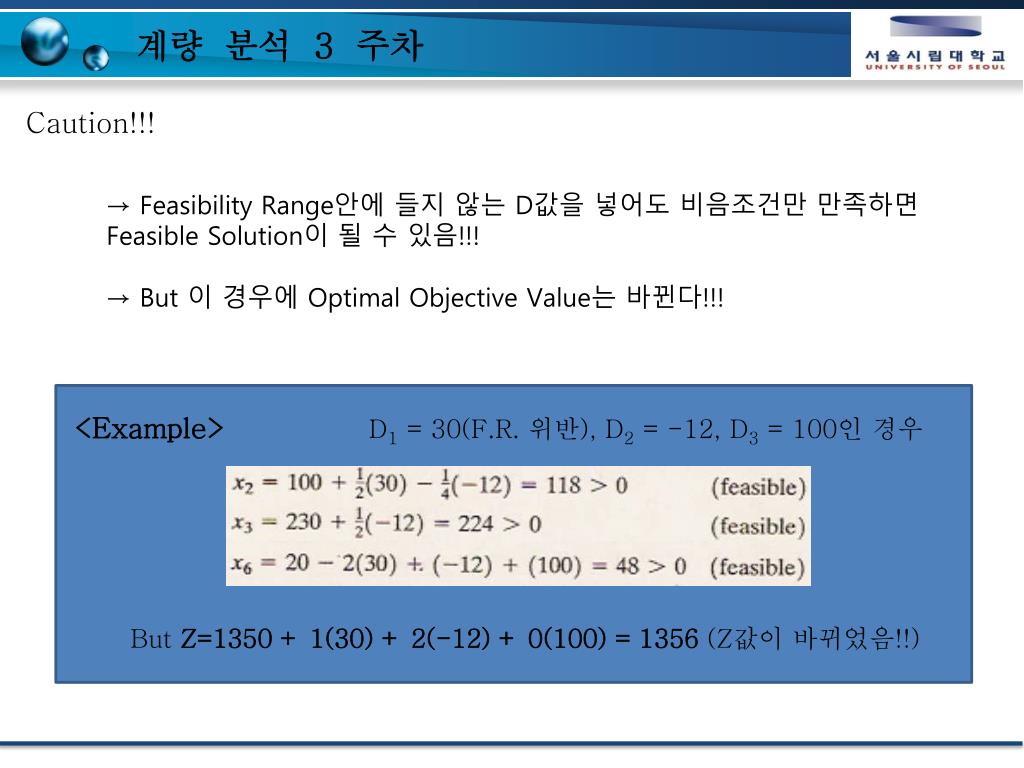 계량 분석 3 주차

서울시립대학교
UNIVERSITY OF SEOUL

Caution!!!

→ Feasibility Range안에 들지 않는 D값을 넣어도 비음조건만 만족하면 Feasible Solution이 될 수 있음!!!

→ But 이 경우에 Optimal Objective Value는 바뀐다!!!

<Example> $D_1$ = 30(F.R. 위반), $D_2$ = −12, $D_3$ = 100인 경우

$x_2 = 100 + \frac{1}{2}(30) - \frac{1}{4}(-12) = 118 > 0$ (feasible)
$x_3 = 230 + \frac{1}{2}(-12) = 224 > 0$ (feasible)
$x_6 = 20 - 2(30) + (-12) + (100) = 48 > 0$ (feasible)

But Z=1350 + 1(30) + 2(−12) + 0(100) = 1356 (Z값이 바뀌었음!!)